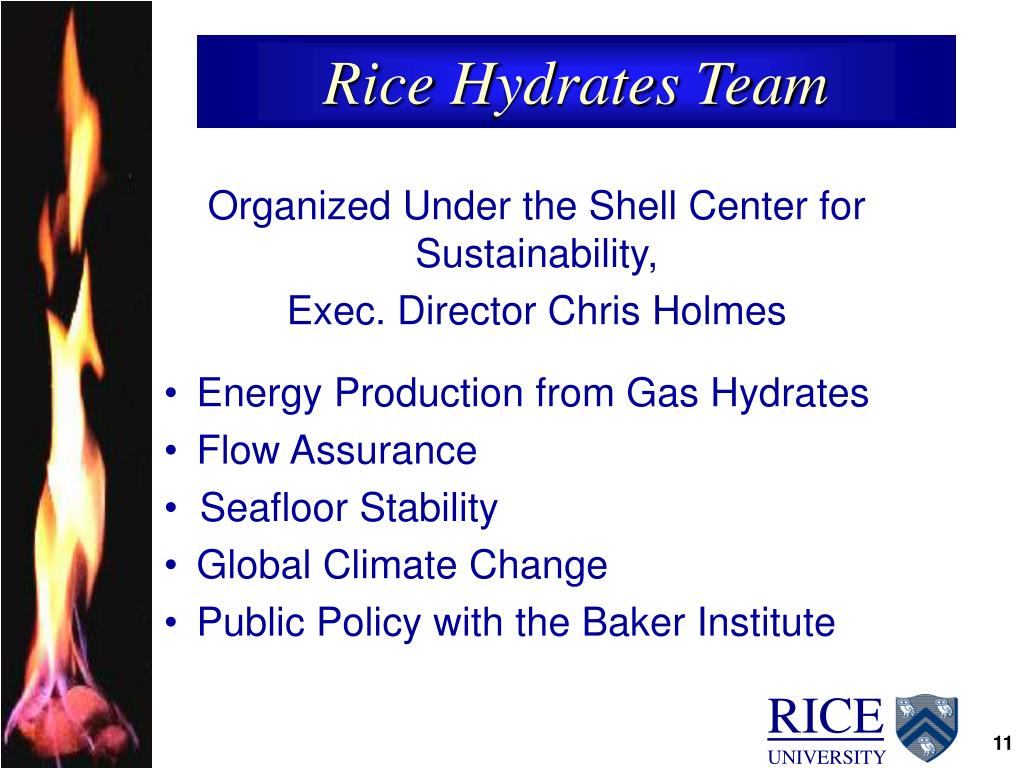 Rice Hydrates Team

Organized Under the Shell Center for Sustainability,
Exec. Director Chris Holmes

• Energy Production from Gas Hydrates
• Flow Assurance
• Seafloor Stability
• Global Climate Change
• Public Policy with the Baker Institute

RICE
UNIVERSITY

11